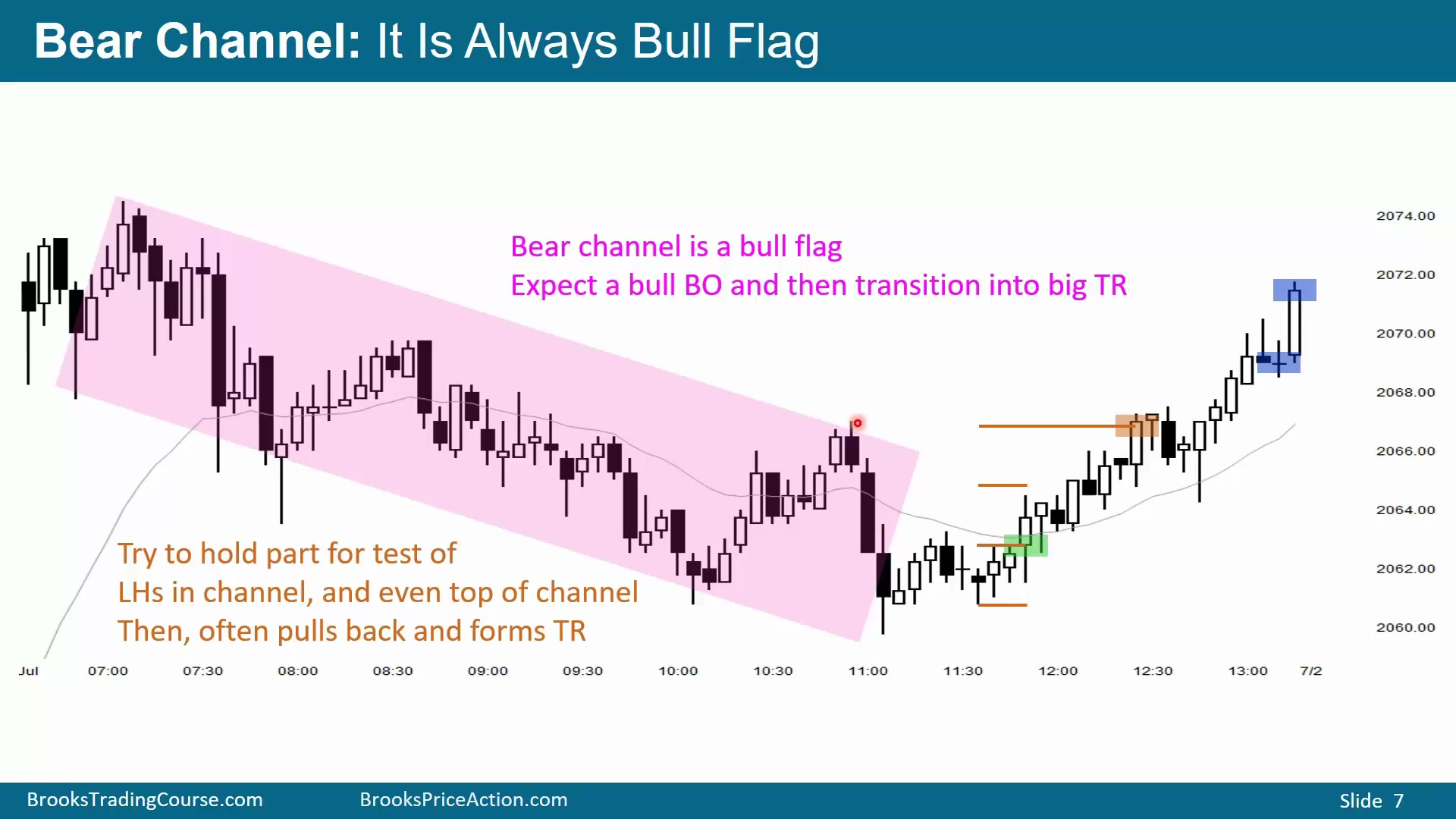 Bear Channel: It Is Always Bull Flag

Bear channel is a bull flag
Expect a bull BO and then transition into big TR

Try to hold part for test of
LHs in channel, and even top of channel
Then, often pulls back and forms TR

2074.00
2072.00
2070.00
2068.00
2066.00
2064.00
2062.00
2060.00

Jul 07:00 07:30 08:00 08:30 09:00 09:30 10:00 10:30 11:00 11:30 12:00 12:30 13:00 7/2

BrooksTradingCourse.com BrooksPriceAction.com Slide 7